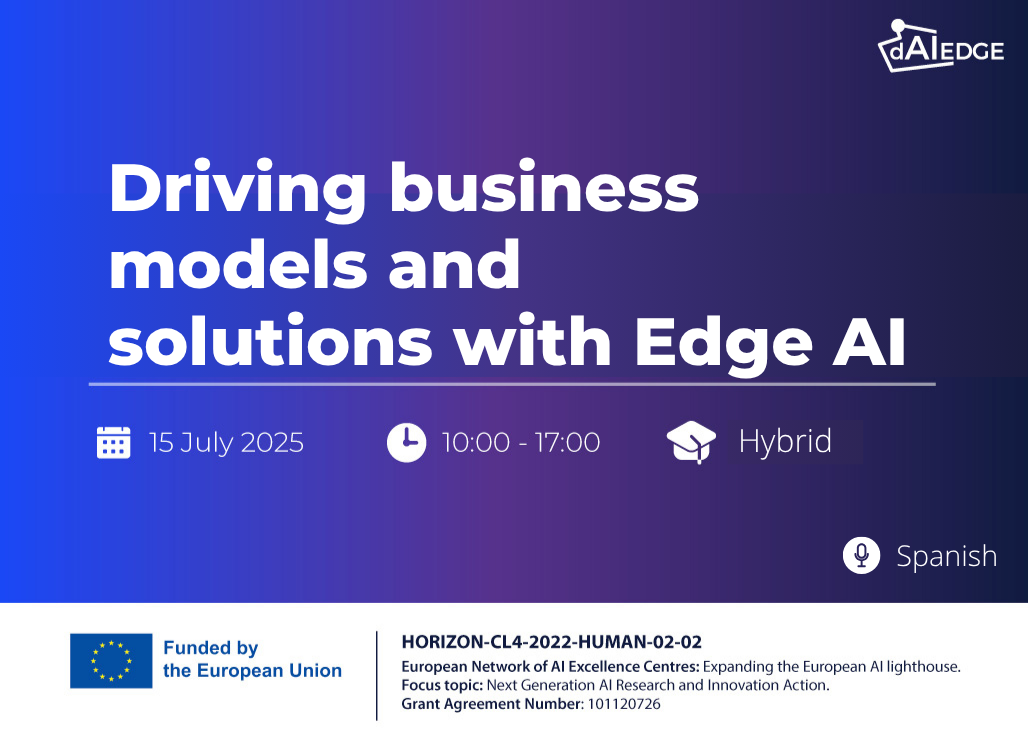 dAIEDGE

Driving business models and solutions with Edge AI

15 July 2025

10:00 - 17:00

Hybrid

Spanish

Funded by the European Union

HORIZON-CL4-2022-HUMAN-02-02

European Network of AI Excellence Centres: Expanding the European AI lighthouse.
Focus topic: Next Generation AI Research and Innovation Action.
Grant Agreement Number: 101120726